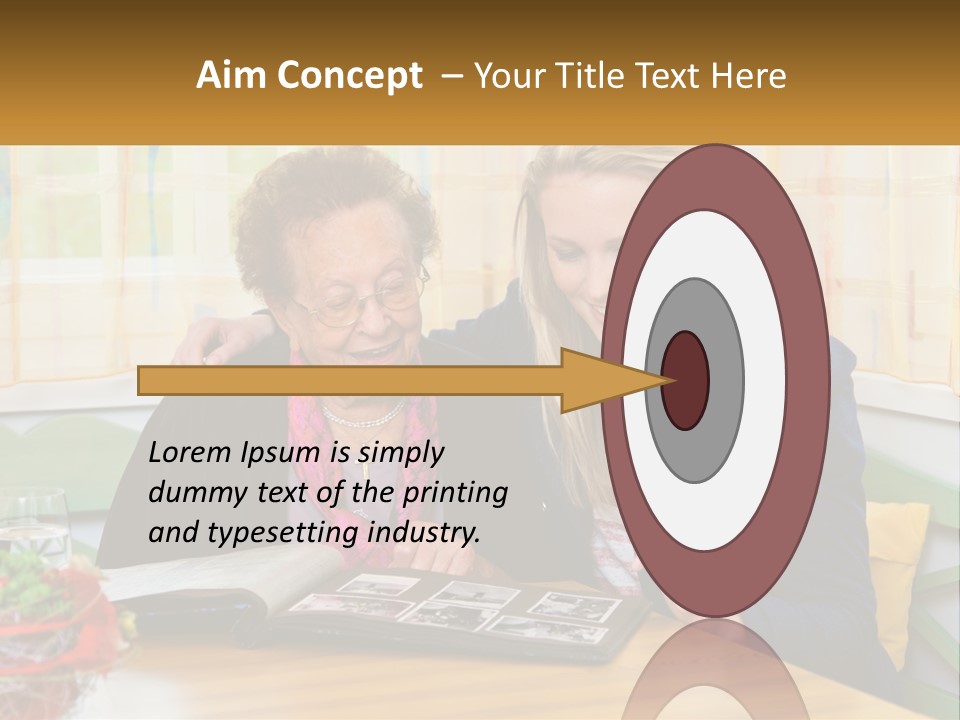 Aim Concept – Your Title Text Here

Lorem Ipsum is simply dummy text of the printing and typesetting industry.